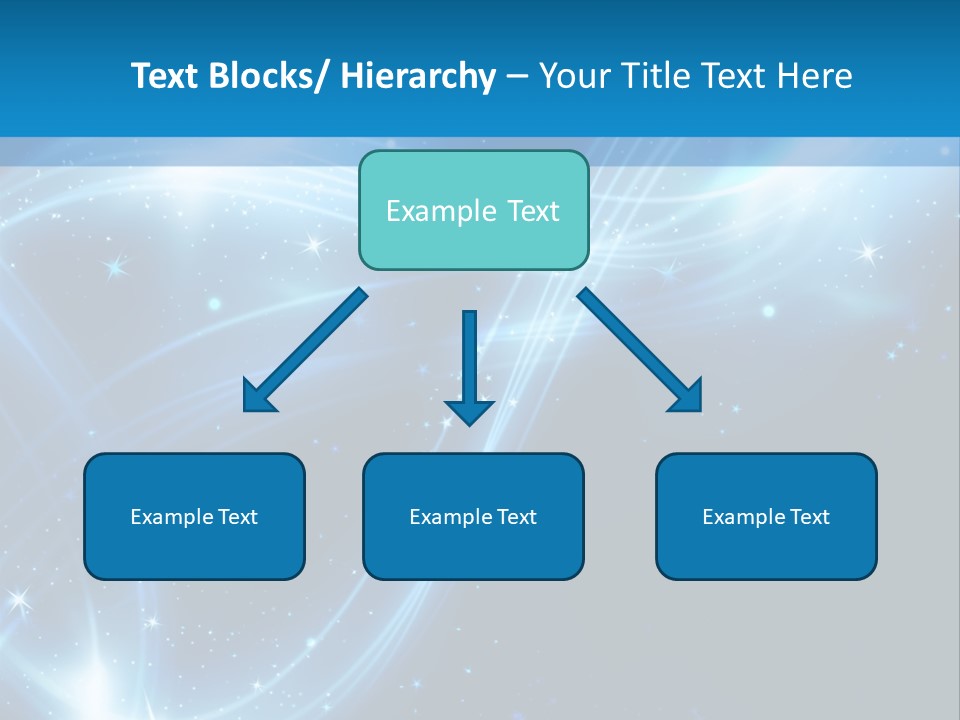 Text Blocks/ Hierarchy – Your Title Text Here

Example Text

Example Text

Example Text

Example Text